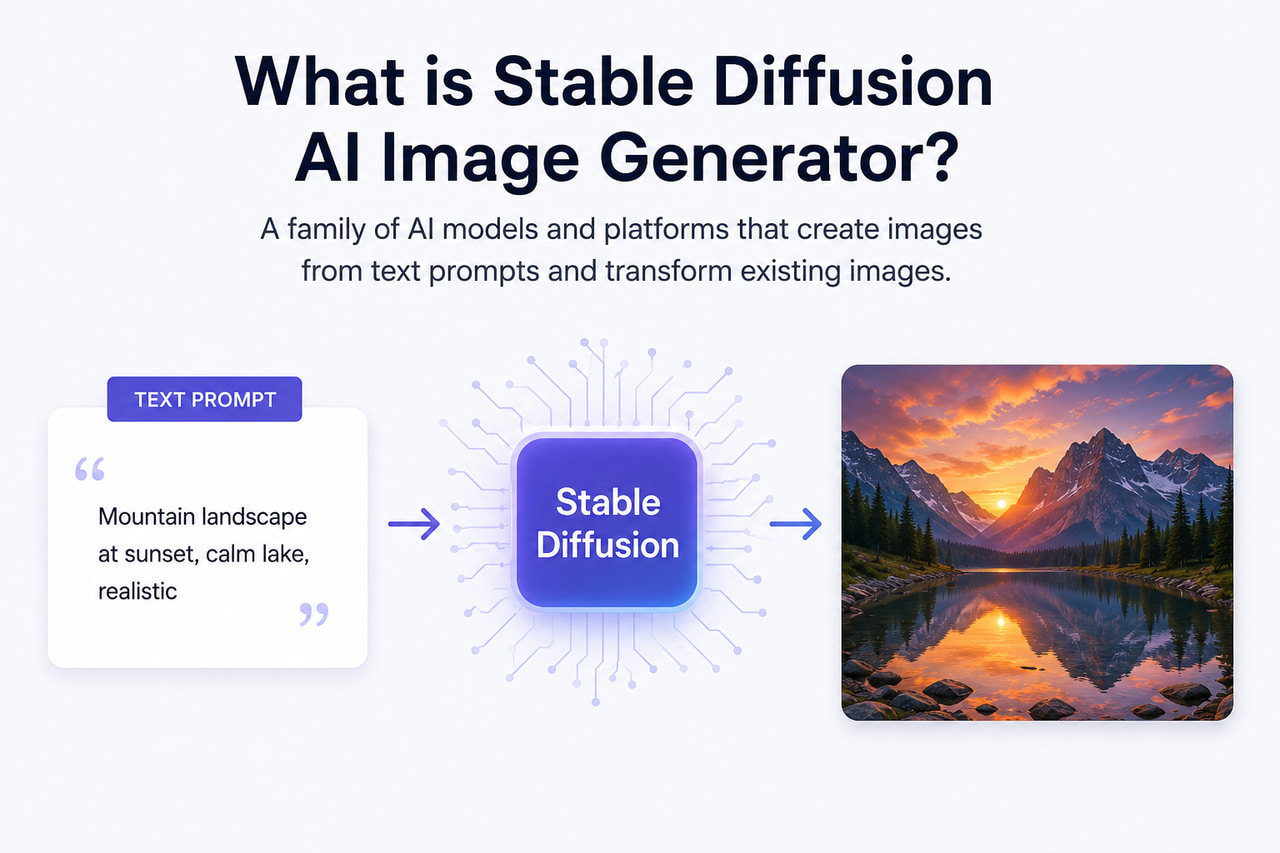 What is Stable Diffusion AI Image Generator?

A family of AI models and platforms that create images from text prompts and transform existing images.

TEXT PROMPT

“ Mountain landscape at sunset, calm lake, realistic ”

Stable Diffusion